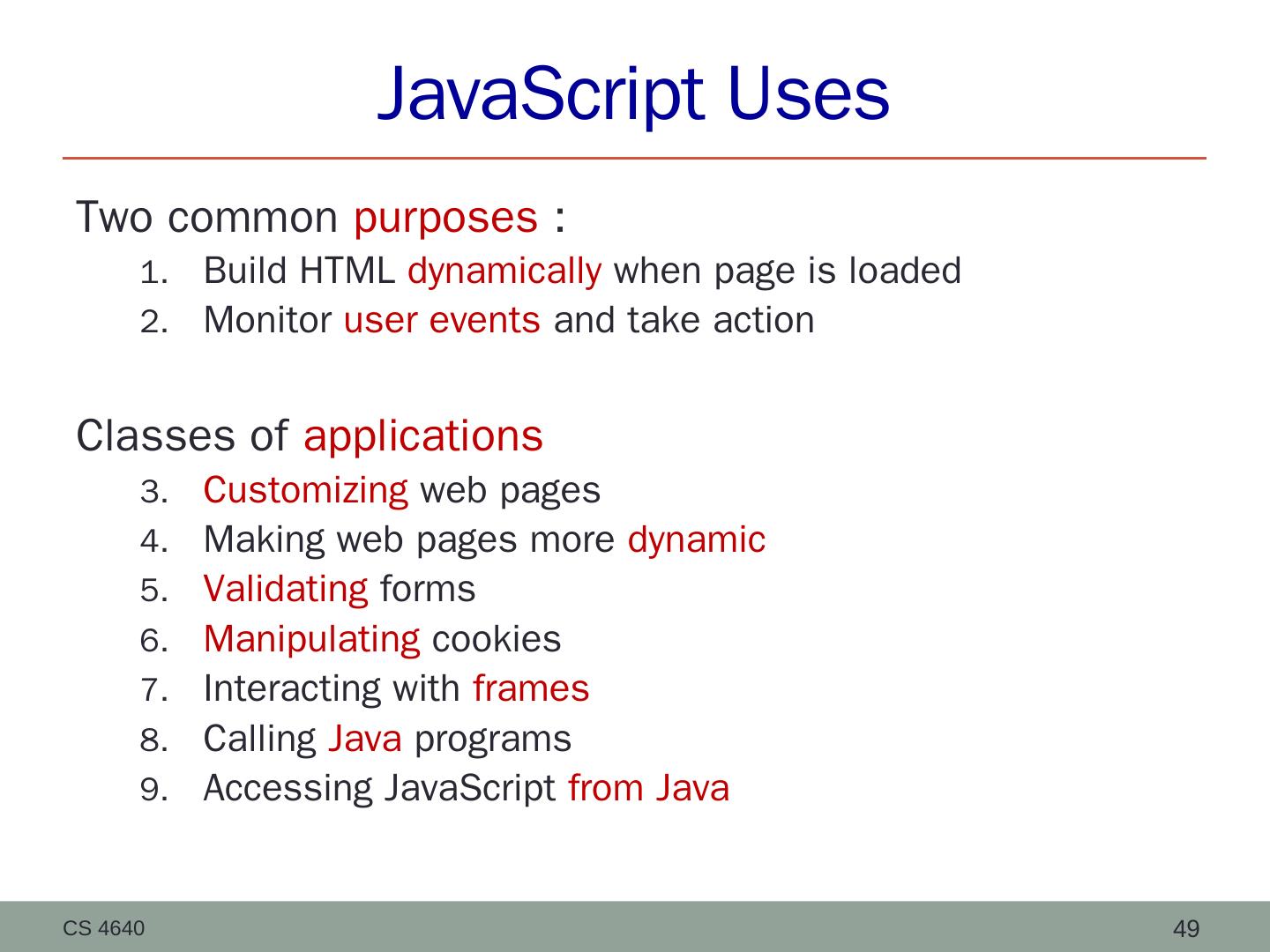 JavaScript Uses

Two common purposes :

1. Build HTML dynamically when page is loaded
2. Monitor user events and take action

Classes of applications

3. Customizing web pages
4. Making web pages more dynamic
5. Validating forms
6. Manipulating cookies
7. Interacting with frames
8. Calling Java programs
9. Accessing JavaScript from Java

CS 4640

49